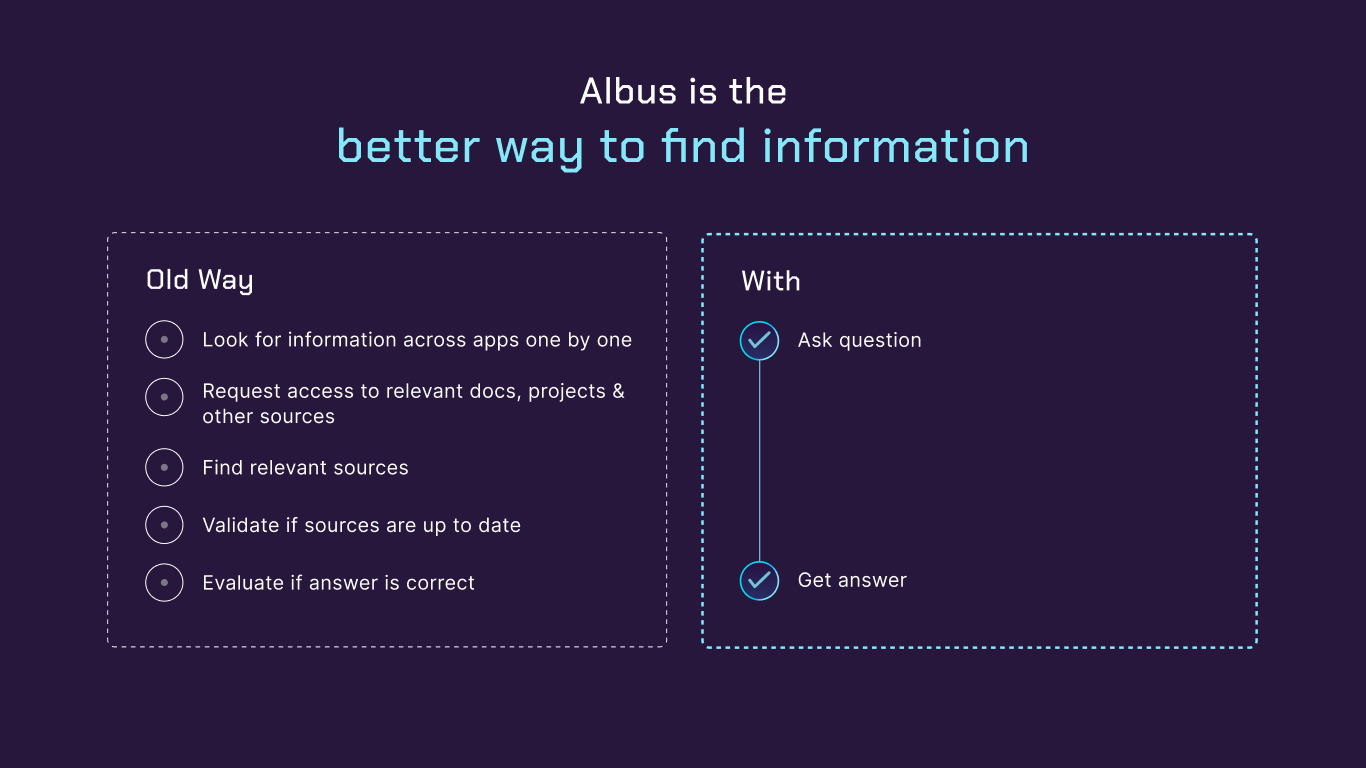 Albus is the
better way to find information

Old Way

Look for information across apps one by one

Request access to relevant docs, projects & other sources

Find relevant sources

Validate if sources are up to date

Evaluate if answer is correct

With

Ask question

Get answer